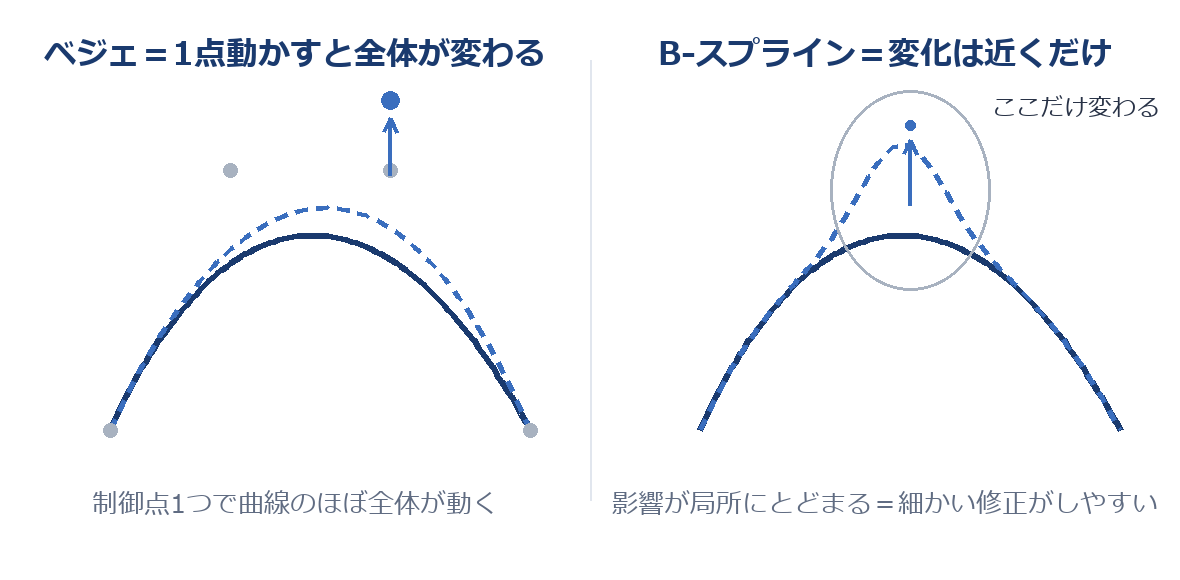 ベジェ＝1点動かすと全体が変わる

制御点1つで曲線のほぼ全体が動く

B-スプライン＝変化は近くだけ

ここだけ変わる

影響が局所にとどまる＝細かい修正がしやすい